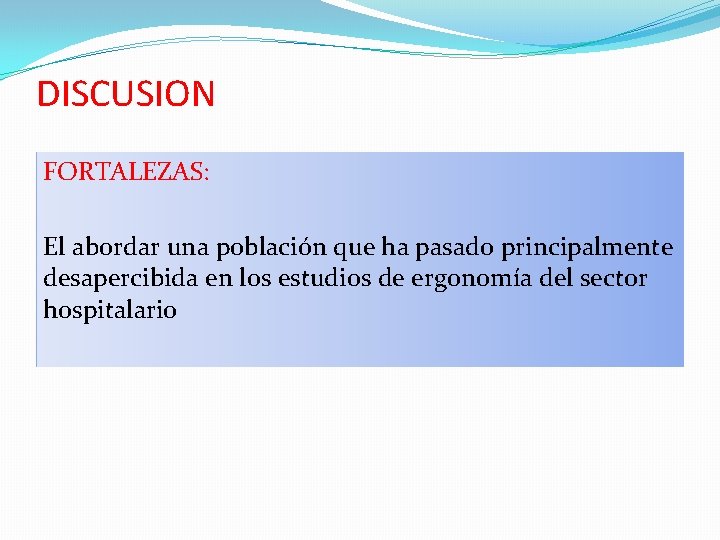 DISCUSION

FORTALEZAS:

El abordar una población que ha pasado principalmente desapercibida en los estudios de ergonomía del sector hospitalario